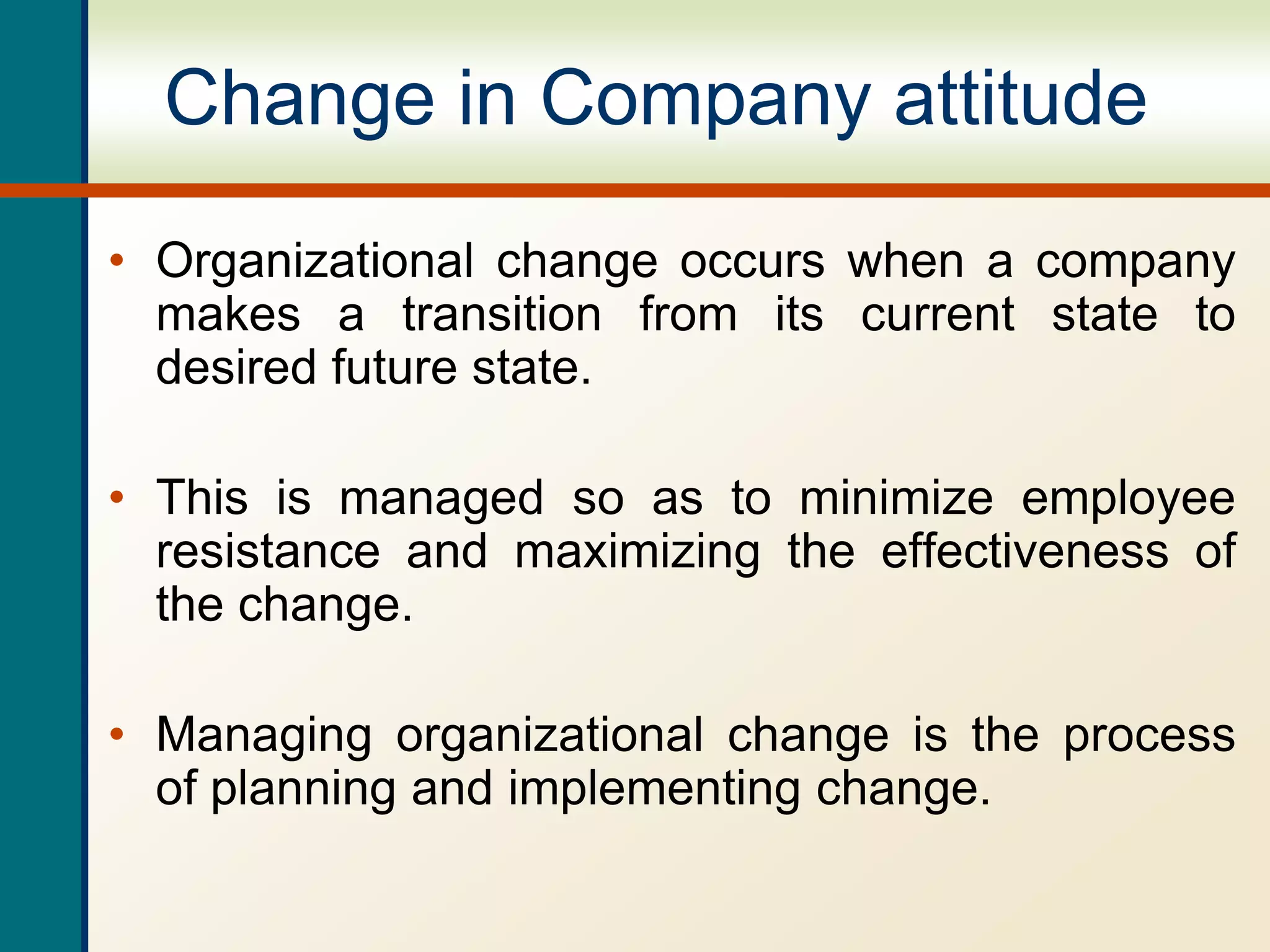 Change in Company attitude

• Organizational change occurs when a company makes a transition from its current state to desired future state.

• This is managed so as to minimize employee resistance and maximizing the effectiveness of the change.

• Managing organizational change is the process of planning and implementing change.